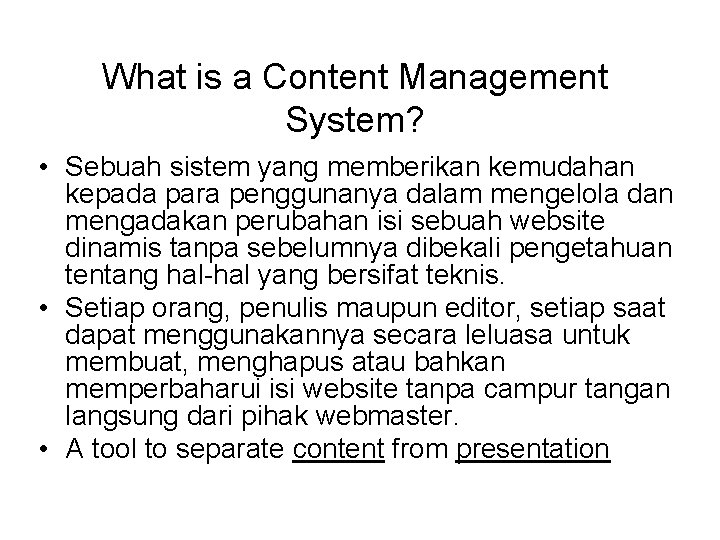 What is a Content Management System?

• Sebuah sistem yang memberikan kemudahan kepada para penggunanya dalam mengelola dan mengadakan perubahan isi sebuah website dinamis tanpa sebelumnya dibekali pengetahuan tentang hal-hal yang bersifat teknis.
• Setiap orang, penulis maupun editor, setiap saat dapat menggunakannya secara leluasa untuk membuat, menghapus atau bahkan memperbaharui isi website tanpa campur tangan langsung dari pihak webmaster.
• A tool to separate content from presentation